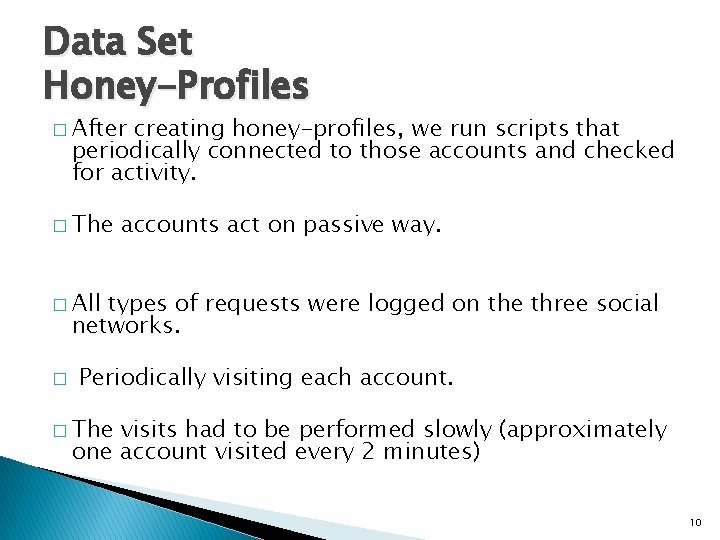 Data Set
Honey-Profiles

□ After creating honey-profiles, we run scripts that periodically connected to those accounts and checked for activity.

□ The accounts act on passive way.

□ All types of requests were logged on the three social networks.

□ Periodically visiting each account.

□ The visits had to be performed slowly (approximately one account visited every 2 minutes)

10